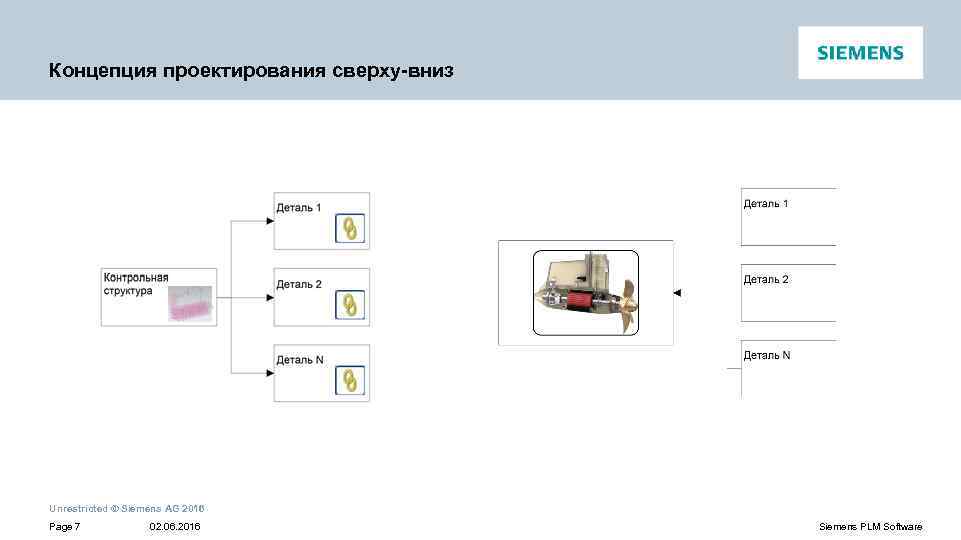 Концепция проектирования сверху-вниз

SIEMENS

Контрольная структура

Деталь 1

Деталь 2

Деталь N

Деталь 1

Деталь 2

Деталь N

Unrestricted © Siemens AG 2016

Page 7 02.06.2016

Siemens PLM Software